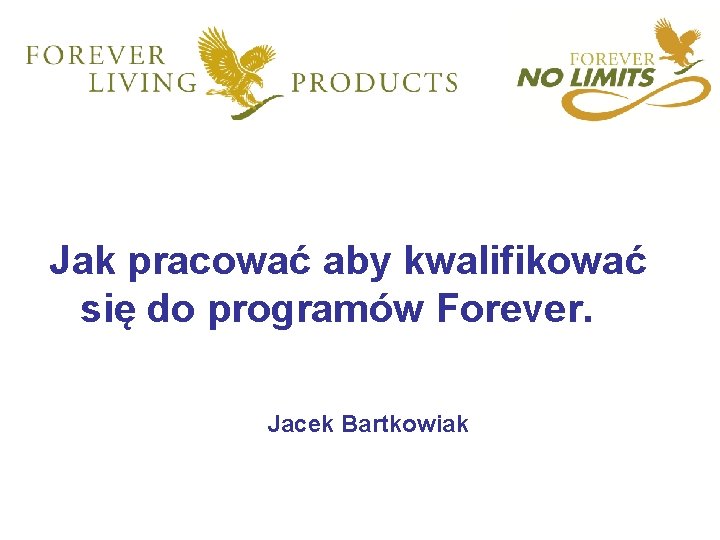 FOREVER LIVING PRODUCTS

FOREVER NO LIMITS

Jak pracować aby kwalifikować się do programów Forever.

Jacek Bartkowiak